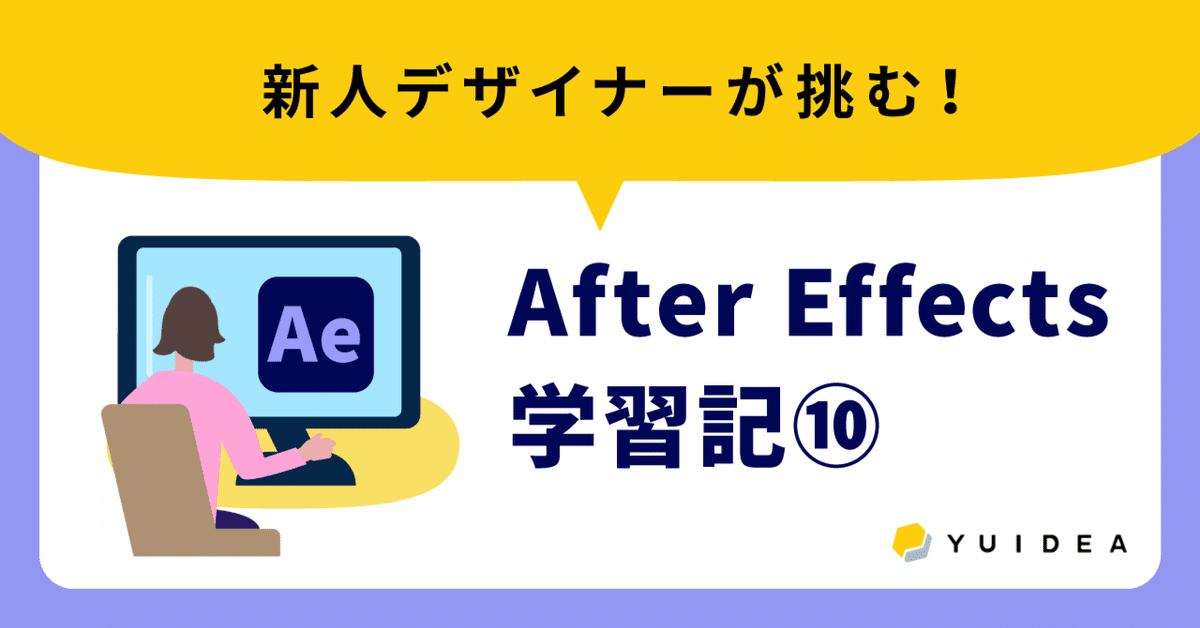 新人デザイナーが挑む！

Ae

After Effects
学習記⑩

YUIDEA